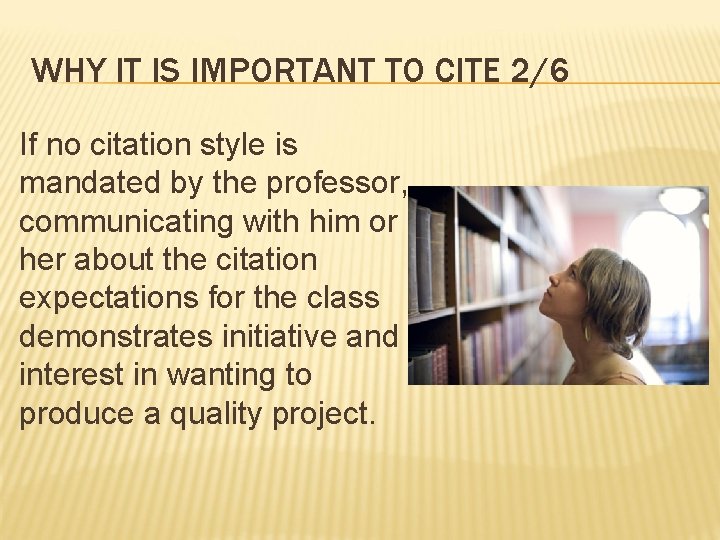 WHY IT IS IMPORTANT TO CITE 2/6

If no citation style is mandated by the professor, communicating with him or her about the citation expectations for the class demonstrates initiative and interest in wanting to produce a quality project.